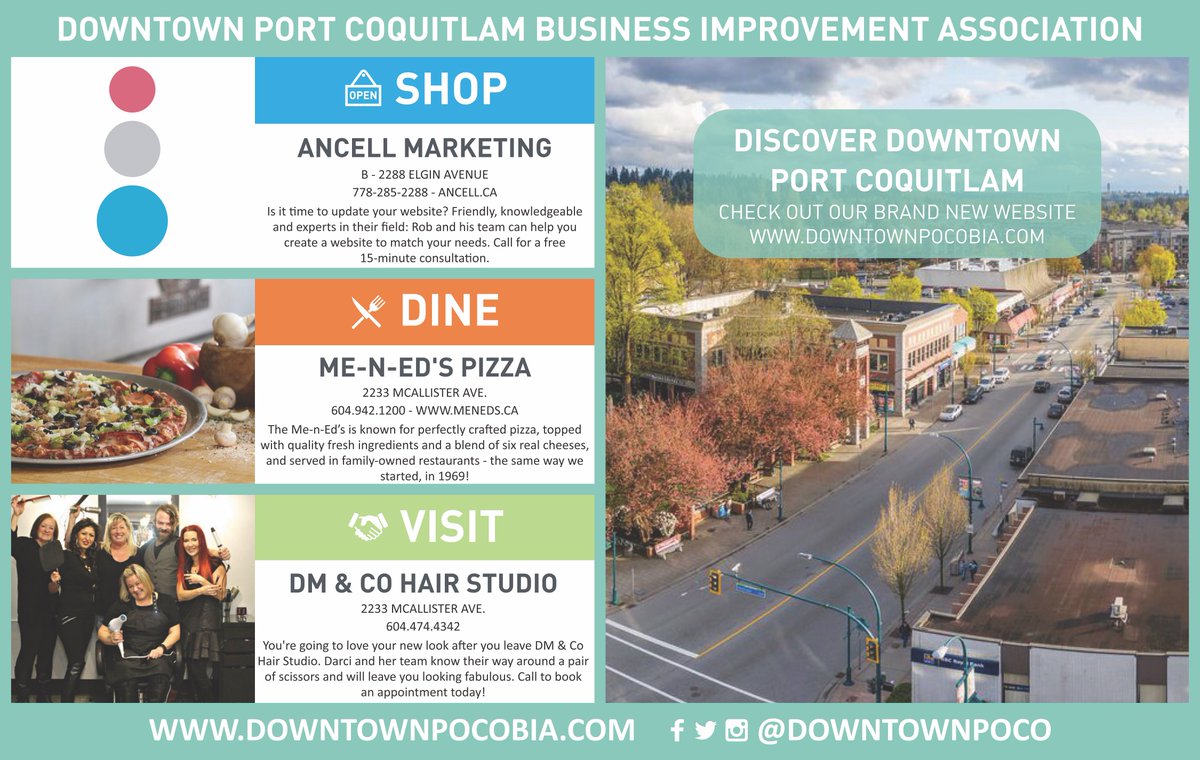 DOWNTOWN PORT COQUITLAM BUSINESS IMPROVEMENT ASSOCIATION

OPEN SHOP

ANCELL MARKETING

B - 2288 ELGIN AVENUE
778-285-2288 - ANCELL.CA

Is it time to update your website? Friendly, knowledgeable and experts in their field: Rob and his team can help you create a website to match your needs. Call for a free 15-minute consultation.

DINE

ME-N-ED'S PIZZA

2233 MCALLISTER AVE.
604.942.1200 - WWW.MENEDS.CA

The Me-n-Ed's is known for perfectly crafted pizza, topped with quality fresh ingredients and a blend of six real cheeses, and served in family-owned restaurants - the same way we started, in 1969!

VISIT

DM & CO HAIR STUDIO

2233 MCALLISTER AVE.
604.474.4342

You're going to love your new look after you leave DM & Co Hair Studio. Darci and her team know their way around a pair of scissors and will leave you looking fabulous. Call to book an appointment today!

DISCOVER DOWNTOWN PORT COQUITLAM
CHECK OUT OUR BRAND NEW WEBSITE
WWW.DOWNTOWNPOCOBIA.COM

WWW.DOWNTOWNPOCOBIA.COM @DOWNTOWNPOCO